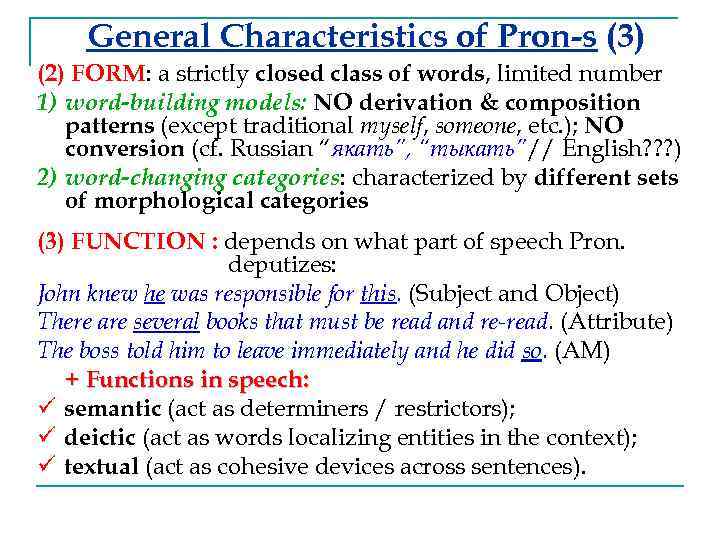 General Characteristics of Pron-s (3)

(2) FORM: a strictly closed class of words, limited number

1) word-building models: NO derivation & composition patterns (except traditional myself, someone, etc.); NO conversion (cf. Russian "якать", "тыкать"// English???)

2) word-changing categories: characterized by different sets of morphological categories

(3) FUNCTION : depends on what part of speech Pron. deputizes:

John knew he was responsible for this. (Subject and Object)

There are several books that must be read and re-read. (Attribute)

The boss told him to leave immediately and he did so. (AM)

+ Functions in speech:

✓ semantic (act as determiners / restrictors);

✓ deictic (act as words localizing entities in the context);

✓ textual (act as cohesive devices across sentences).